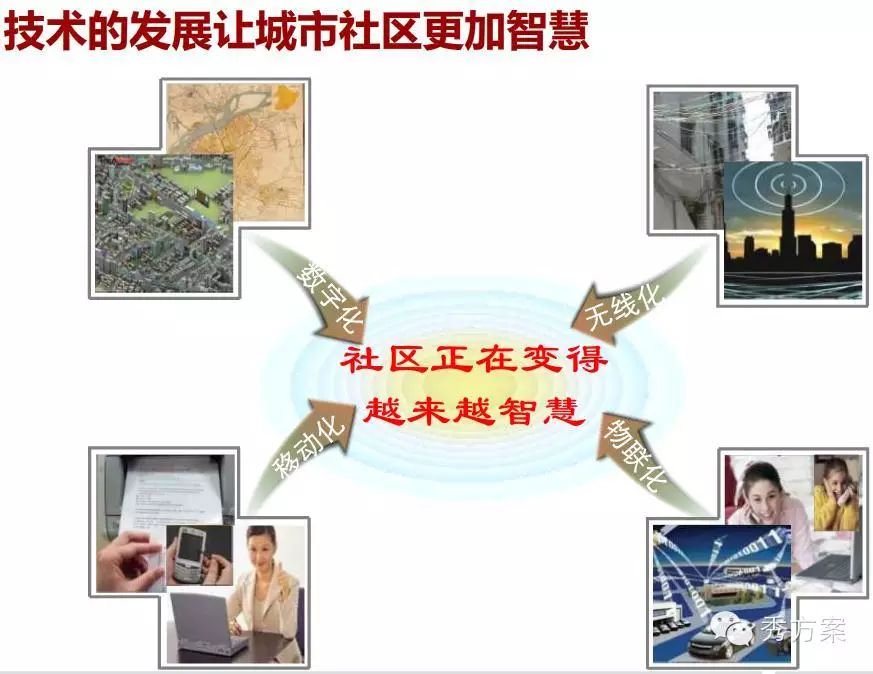 技术的发展让城市社区更加智慧

数字化

无线化

社区正在变得
越来越智慧

移动化

物联化

秀方案